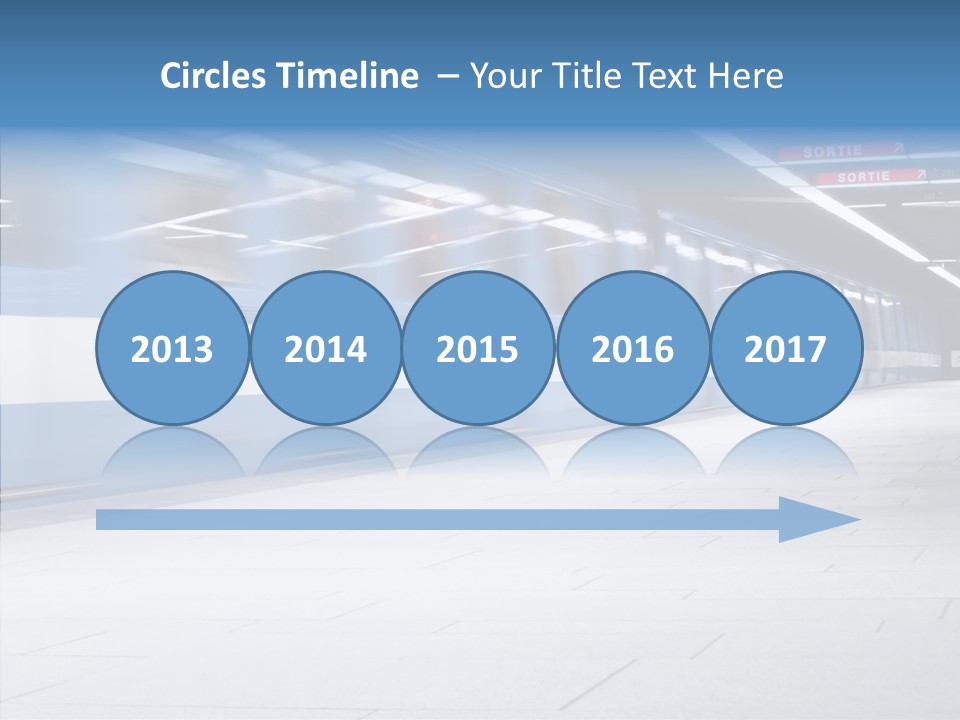 Circles Timeline – Your Title Text Here

SORTIE
SORTIE

2013
2014
2015
2016
2017